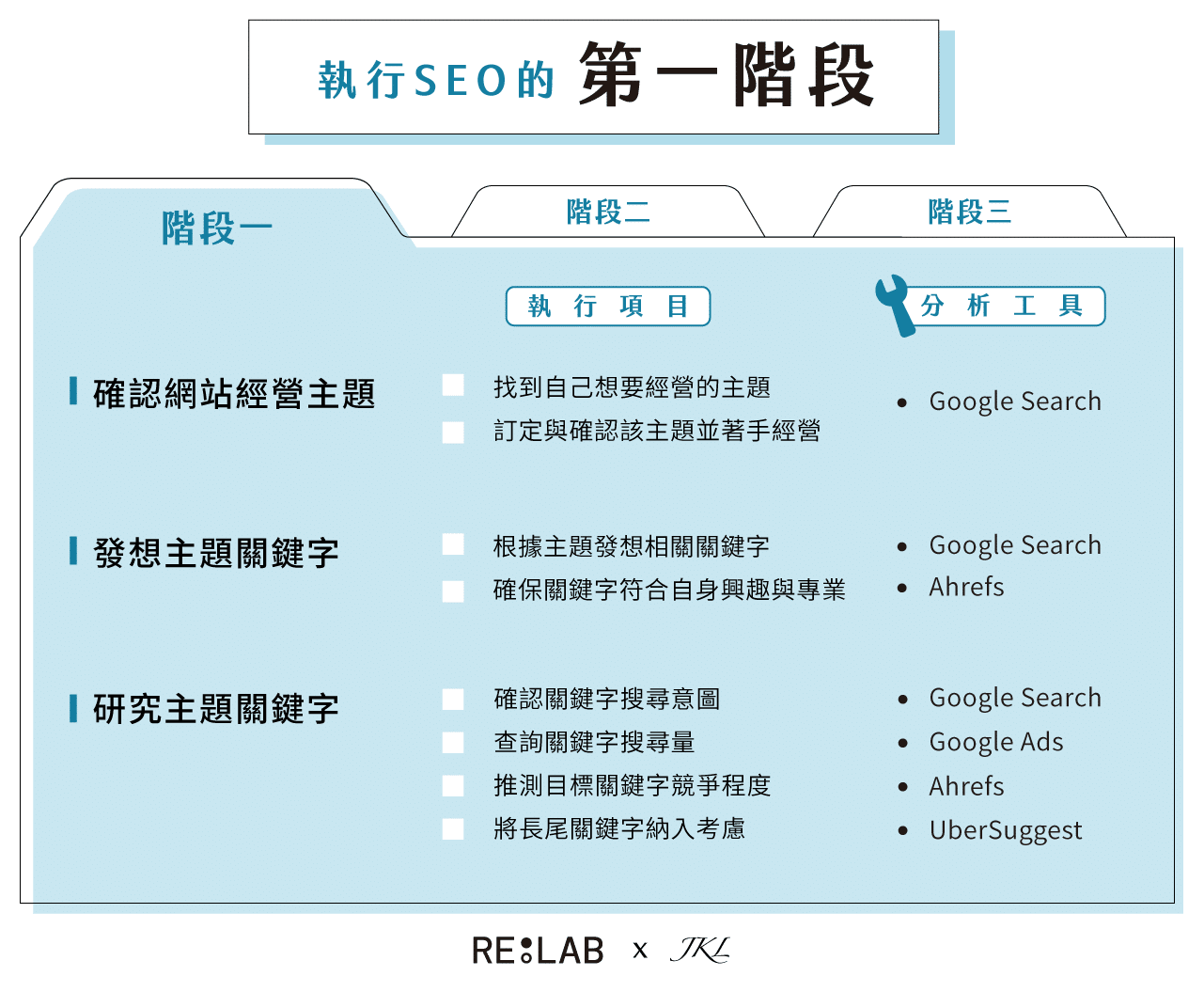 執行SEO的 第一階段

階段一

階段二

階段三

執 行 項 目

分 析 工 具

確認網站經營主題

找到自己想要經營的主題
訂定與確認該主題並著手經營

• Google Search

發想主題關鍵字

根據主題發想相關關鍵字
確保關鍵字符合自身興趣與專業

• Google Search
• Ahrefs

研究主題關鍵字

確認關鍵字搜尋意圖
查詢關鍵字搜尋量
推測目標關鍵字競爭程度
將長尾關鍵字納入考慮

• Google Search
• Google Ads
• Ahrefs
• UberSuggest

RE:LAB x JKL